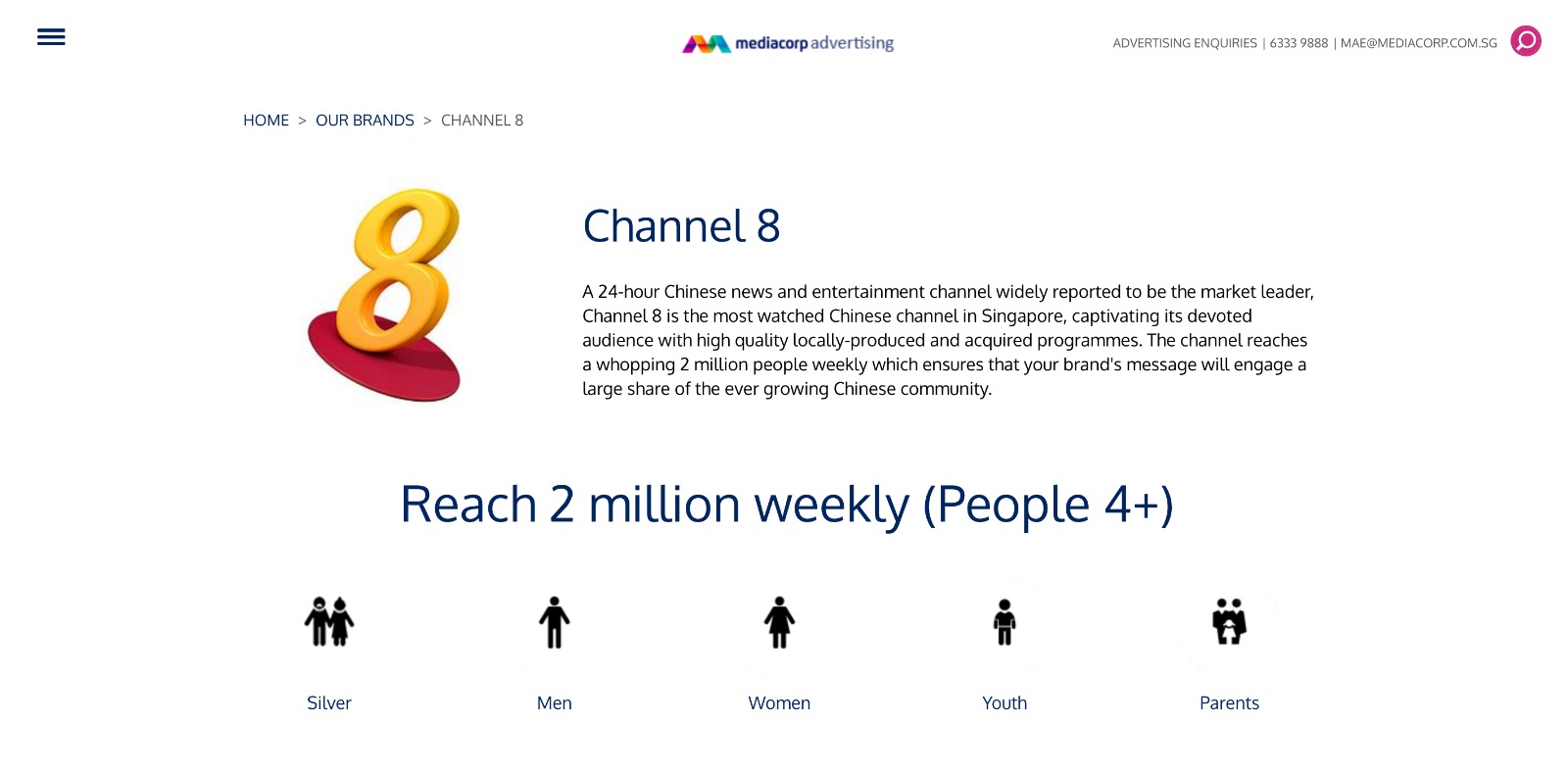 mediacorp advertising

ADVERTISING ENQUIRIES | 6333 9888 | MAE@MEDIACORP.COM.SG

HOME > OUR BRANDS > CHANNEL 8

8

Channel 8

A 24-hour Chinese news and entertainment channel widely reported to be the market leader, Channel 8 is the most watched Chinese channel in Singapore, captivating its devoted audience with high quality locally-produced and acquired programmes. The channel reaches a whopping 2 million people weekly which ensures that your brand's message will engage a large share of the ever growing Chinese community.

Reach 2 million weekly (People 4+)

Silver

Men

Women

Youth

Parents